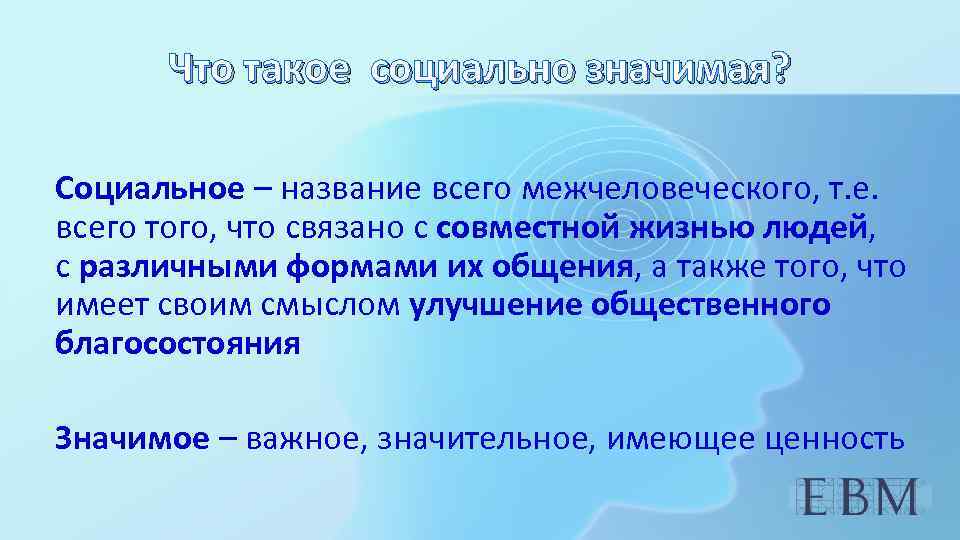 Что такое социально значимая?

Социальное – название всего межчеловеческого, т.е. всего того, что связано с совместной жизнью людей, с различными формами их общения, а также того, что имеет своим смыслом улучшение общественного благосостояния

Значимое – важное, значительное, имеющее ценность

EBM